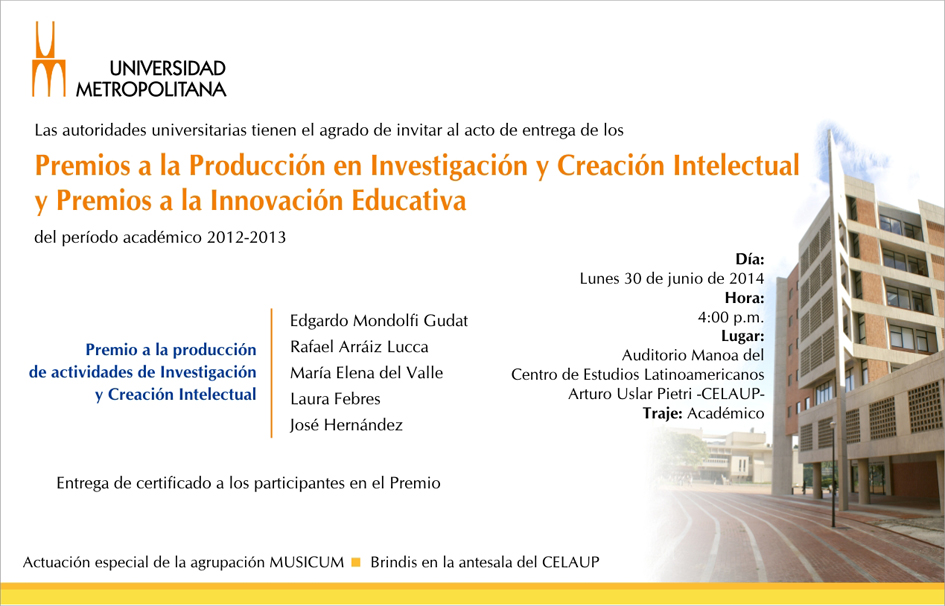 UNIVERSIDAD METROPOLITANA

Las autoridades universitarias tienen el agrado de invitar al acto de entrega de los

Premios a la Producción en Investigación y Creación Intelectual y Premios a la Innovación Educativa

del período académico 2012-2013

Día:
Lunes 30 de junio de 2014
Hora:
4:00 p.m.
Lugar:
Auditorio Manoa del Centro de Estudios Latinoamericanos Arturo Uslar Pietri -CELAUP-
Traje: Académico

Premio a la producción de actividades de Investigación y Creación Intelectual

Edgardo Mondolfi Gudat
Rafael Arráiz Lucca
María Elena del Valle
Laura Febres
José Hernández

Entrega de certificado a los participantes en el Premio

Actuación especial de la agrupación MUSICUM ■ Brindis en la antesala del CELAUP